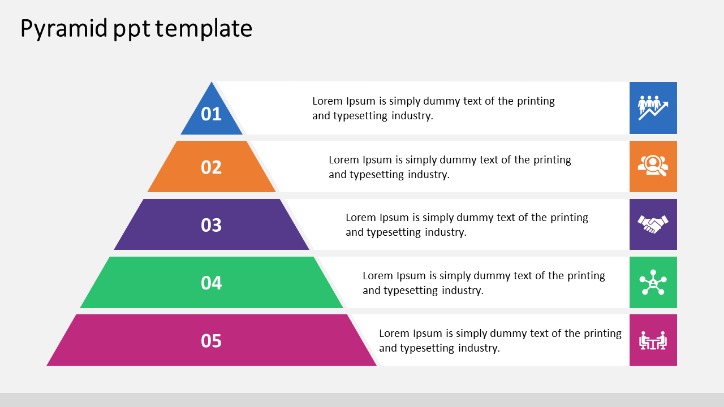 Pyramid ppt template

01

Lorem Ipsum is simply dummy text of the printing and typesetting industry.

02

Lorem Ipsum is simply dummy text of the printing and typesetting industry.

03

Lorem Ipsum is simply dummy text of the printing and typesetting industry.

04

Lorem Ipsum is simply dummy text of the printing and typesetting industry.

05

Lorem Ipsum is simply dummy text of the printing and typesetting industry.